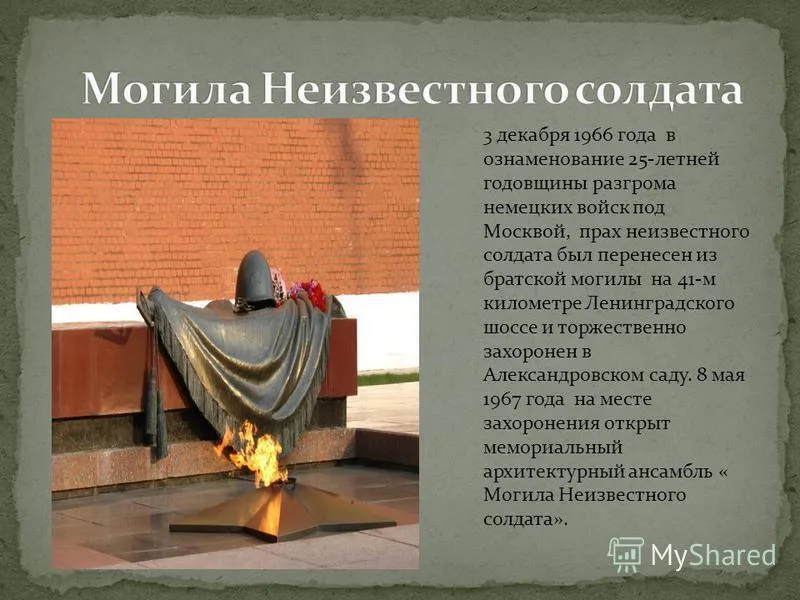 Могила Неизвестного солдата

3 декабря 1966 года в ознаменование 25-летней годовщины разгрома немецких войск под Москвой, прах неизвестного солдата был перенесен из братской могилы на 41-м километре Ленинградского шоссе и торжественно захоронен в Александровском саду. 8 мая 1967 года на месте захоронения открыт мемориальный архитектурный ансамбль « Могила Неизвестного солдата».

MyShared